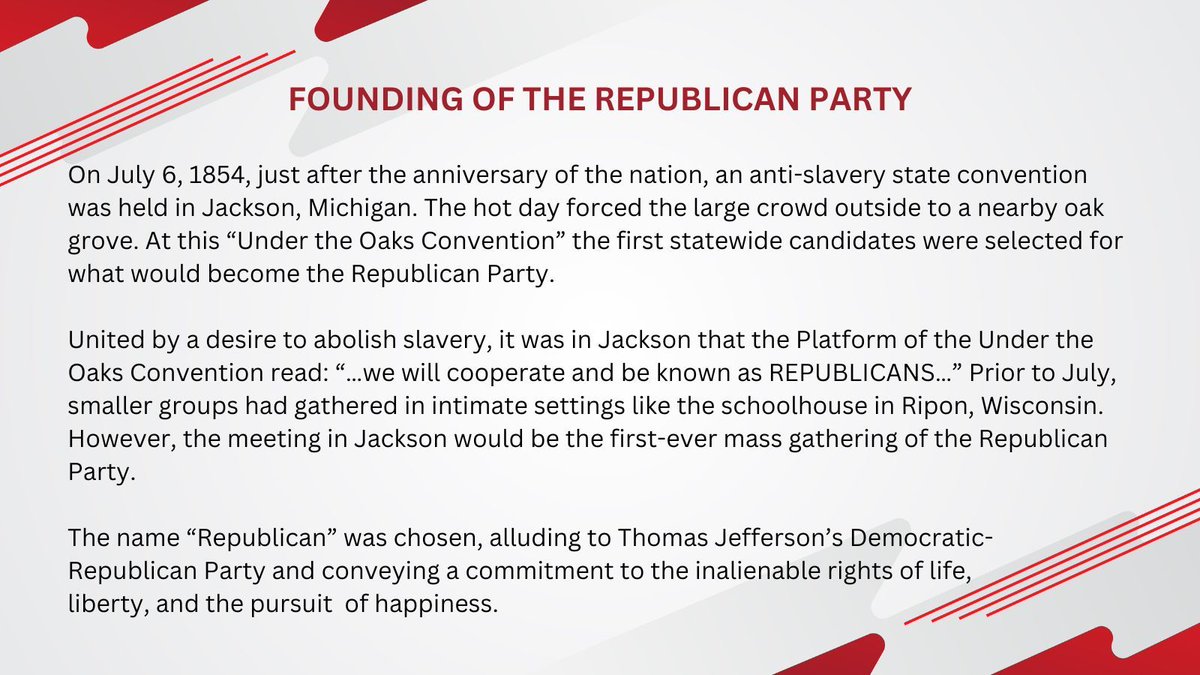 FOUNDING OF THE REPUBLICAN PARTY

On July 6, 1854, just after the anniversary of the nation, an anti-slavery state convention was held in Jackson, Michigan. The hot day forced the large crowd outside to a nearby oak grove. At this “Under the Oaks Convention” the first statewide candidates were selected for what would become the Republican Party.

United by a desire to abolish slavery, it was in Jackson that the Platform of the Under the Oaks Convention read: “...we will cooperate and be known as REPUBLICANS...” Prior to July, smaller groups had gathered in intimate settings like the schoolhouse in Ripon, Wisconsin. However, the meeting in Jackson would be the first-ever mass gathering of the Republican Party.

The name “Republican” was chosen, alluding to Thomas Jefferson’s Democratic-Republican Party and conveying a commitment to the inalienable rights of life, liberty, and the pursuit of happiness.